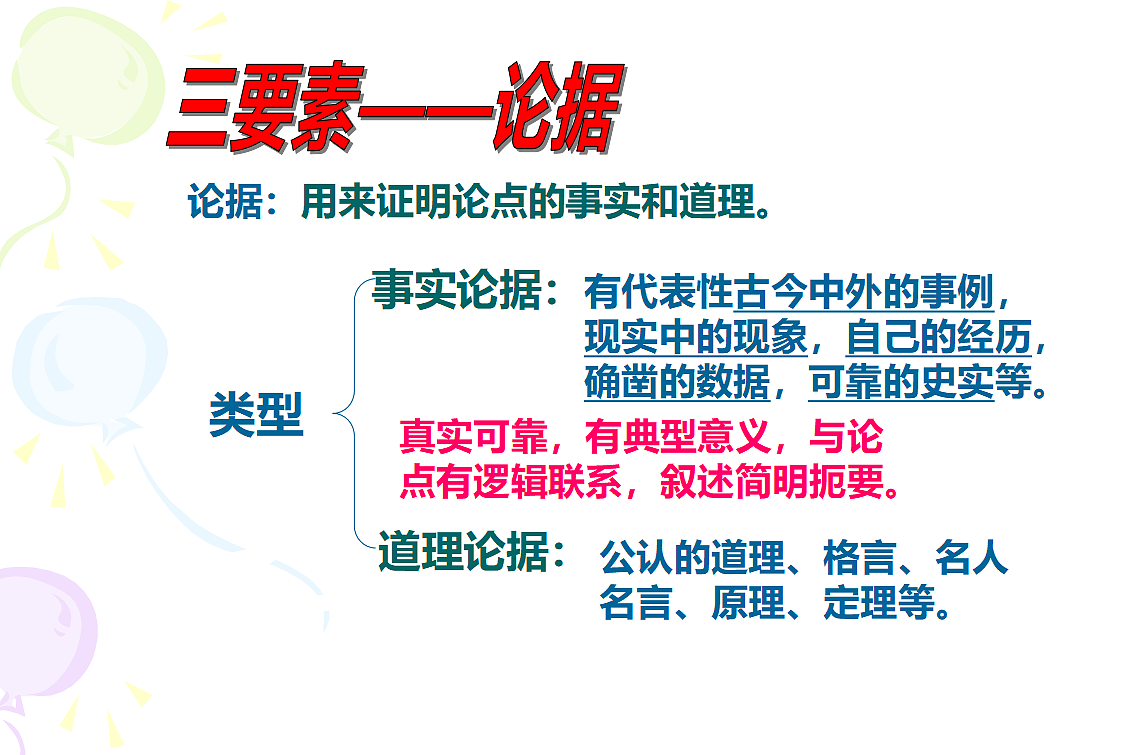 三要素——论据

论据：用来证明论点的事实和道理。

类型

事实论据：有代表性古今中外的事例，现实中的现象，自己的经历，确凿的数据，可靠的史实等。

真实可靠，有典型意义，与论点有逻辑联系，叙述简明扼要。

道理论据：公认的道理、格言、名人名言、原理、定理等。